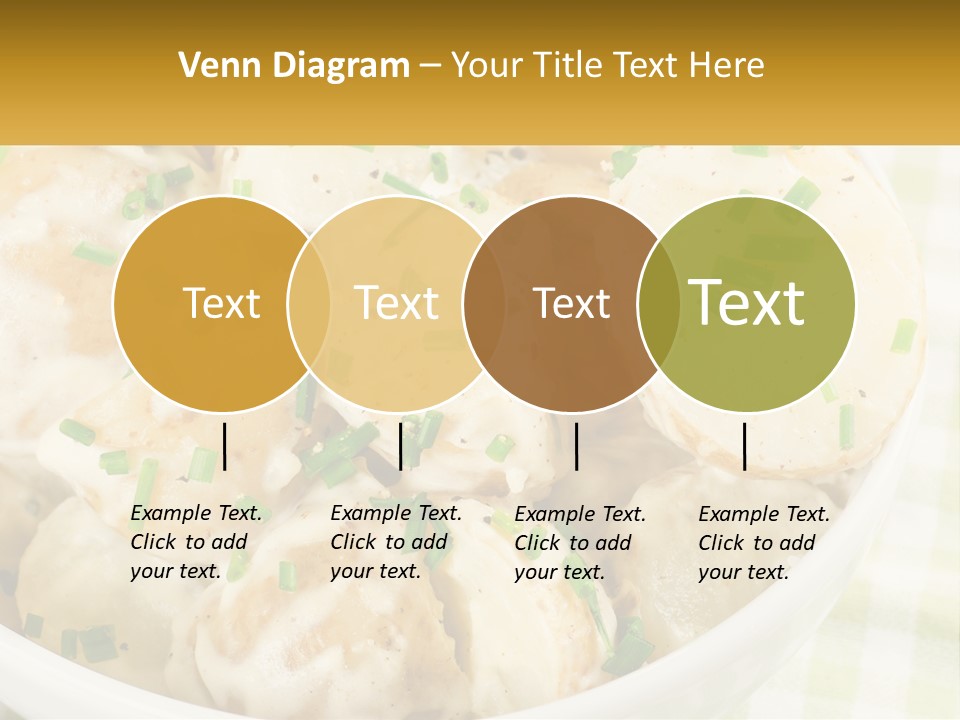 Venn Diagram – Your Title Text Here

Text

Text

Text

Text

Example Text. Click to add your text.

Example Text. Click to add your text.

Example Text. Click to add your text.

Example Text. Click to add your text.